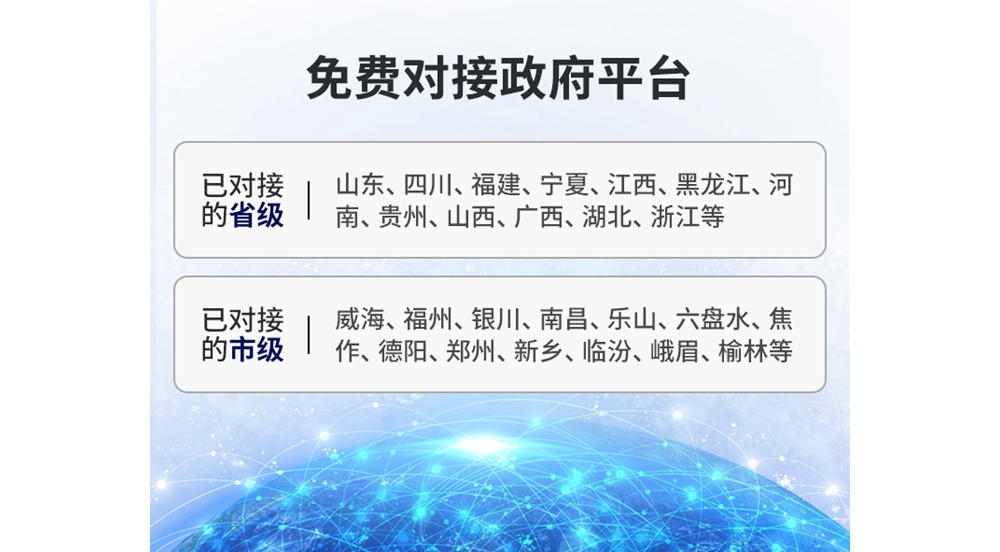 免费对接政府平台

已对接的省级 | 山东、四川、福建、宁夏、江西、黑龙江、河南、贵州、山西、广西、湖北、浙江等

已对接的市级 | 威海、福州、银川、南昌、乐山、六盘水、焦作、德阳、郑州、新乡、临汾、峨眉、榆林等